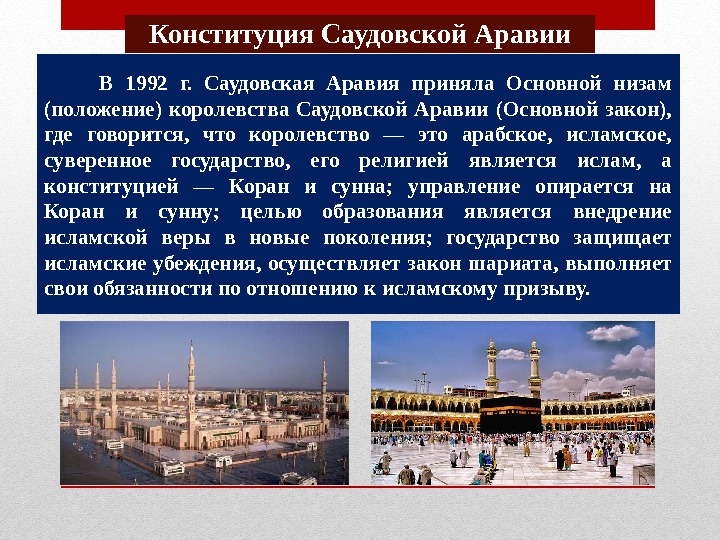 Конституция Саудовской Аравии

В 1992 г. Саудовская Аравия приняла Основной низам (положение) королевства Саудовской Аравии (Основной закон), где говорится, что королевство — это арабское, исламское, суверенное государство, его религией является ислам, а конституцией — Коран и сунна; управление опирается на Коран и сунну; целью образования является внедрение исламской веры в новые поколения; государство защищает исламские убеждения, осуществляет закон шариата, выполняет свои обязанности по отношению к исламскому призыву.